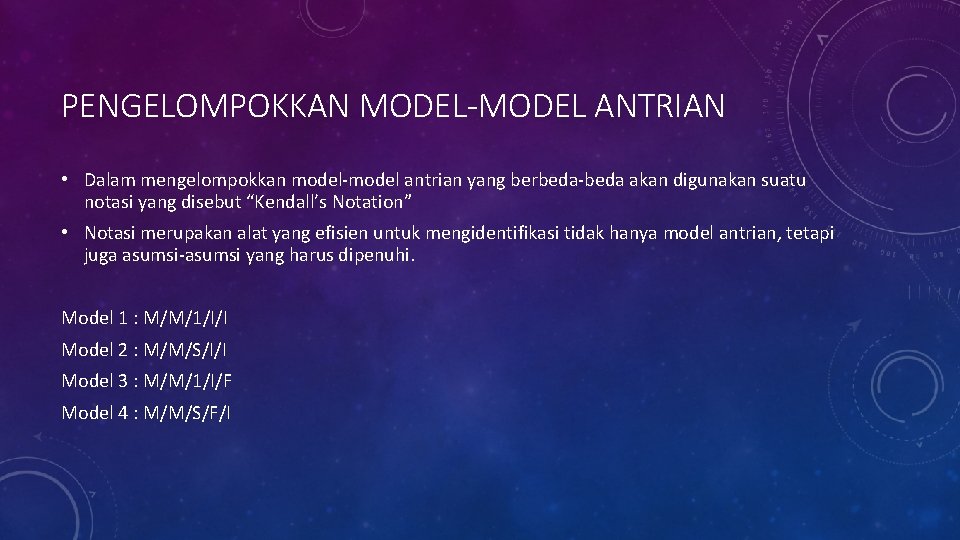 PENGELOMPOKKAN MODEL-MODEL ANTRIAN

• Dalam mengelompokkan model-model antrian yang berbeda-beda akan digunakan suatu notasi yang disebut “Kendall’s Notation”

• Notasi merupakan alat yang efisien untuk mengidentifikasi tidak hanya model antrian, tetapi juga asumsi-asumsi yang harus dipenuhi.

Model 1 : M/M/1/I/I

Model 2 : M/M/S/I/I

Model 3 : M/M/1/I/F

Model 4 : M/M/S/F/I